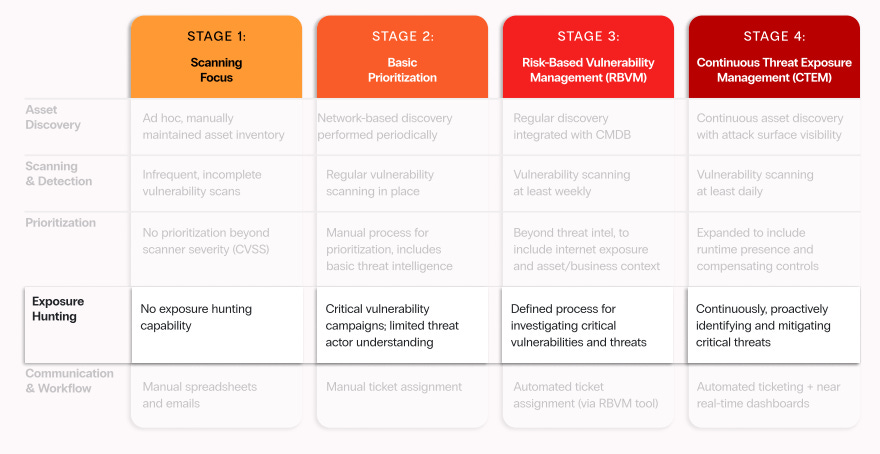 | | STAGE 1: Scanning Focus | STAGE 2: Basic Prioritization | STAGE 3: Risk-Based Vulnerability Management (RBVM) | STAGE 4: Continuous Threat Exposure Management (CTEM) |
|---|---|---|---|---|
| Asset Discovery | Ad hoc, manually maintained asset inventory | Network-based discovery performed periodically | Regular discovery integrated with CMDB | Continuous asset discovery with attack surface visibility |
| Scanning & Detection | Infrequent, incomplete vulnerability scans | Regular vulnerability scanning in place | Vulnerability scanning at least weekly | Vulnerability scanning at least daily |
| Prioritization | No prioritization beyond scanner severity (CVSS) | Manual process for prioritization, includes basic threat intelligence | Beyond threat intel, to include internet exposure and asset/business context | Expanded to include runtime presence and compensating controls |
| Exposure Hunting | No exposure hunting capability | Critical vulnerability campaigns; limited threat actor understanding | Defined process for investigating critical vulnerabilities and threats | Continuously, proactively identifying and mitigating critical threats |
| Communication & Workflow | Manual spreadsheets and emails | Manual ticket assignment | Automated ticket assignment (via RBVM tool) | Automated ticketing + near real-time dashboards |